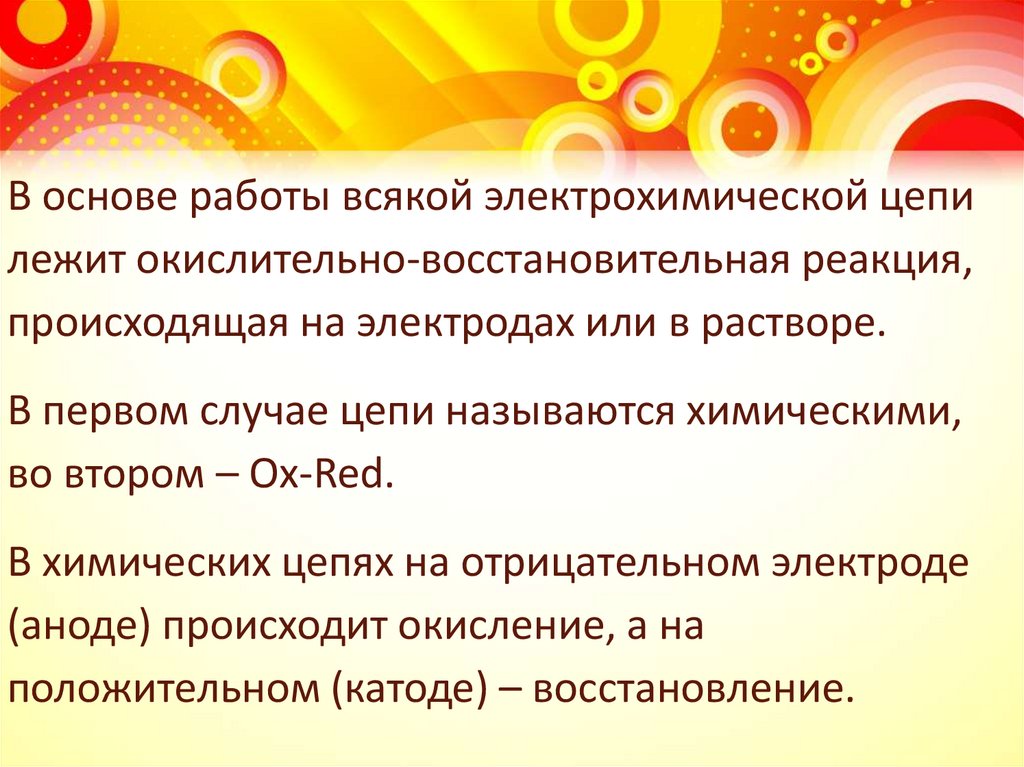 В основе работы всякой электрохимической цепи лежит окислительно-восстановительная реакция, происходящая на электродах или в растворе.

В первом случае цепи называются химическими, во втором – Ox-Red.

В химических цепях на отрицательном электроде (аноде) происходит окисление, а на положительном (катоде) – восстановление.